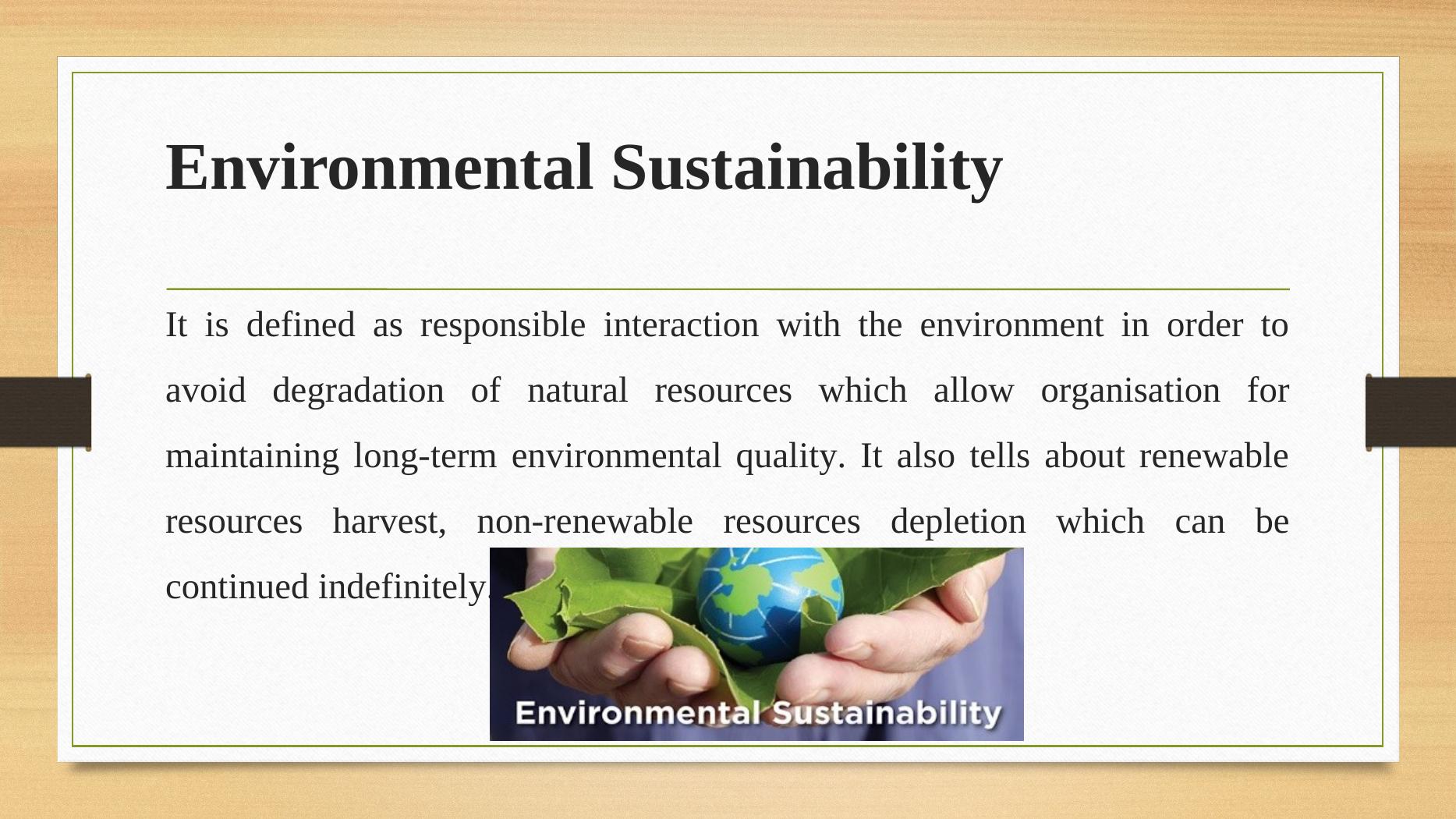 Environmental Sustainability

It is defined as responsible interaction with the environment in order to avoid degradation of natural resources which allow organisation for maintaining long-term environmental quality. It also tells about renewable resources harvest, non-renewable resources depletion which can be continued indefinitely.

Environmental Sustainability